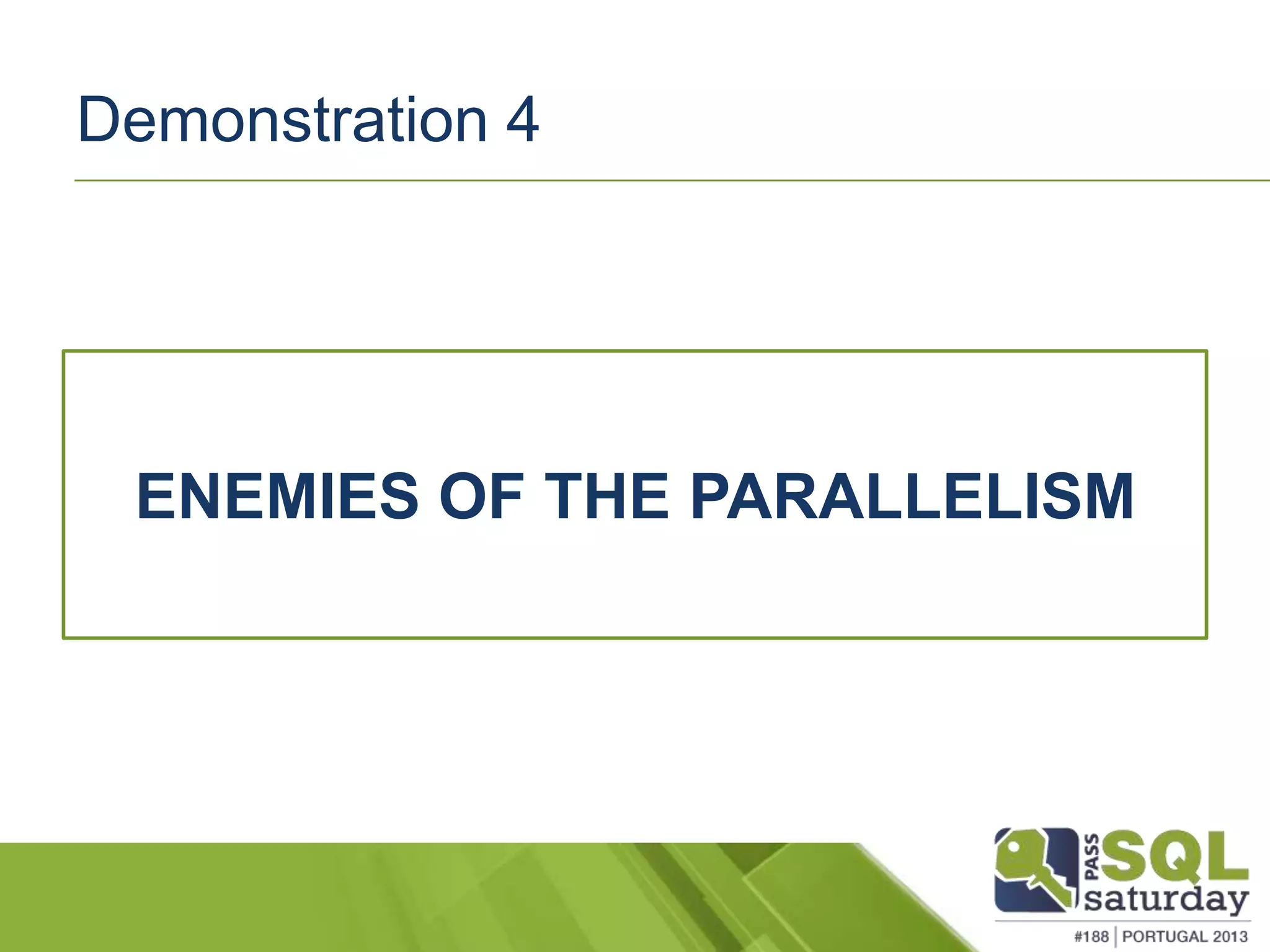 Demonstration 4

ENEMIES OF THE PARALLELISM

PASS SQL saturday
#188 | PORTUGAL 2013